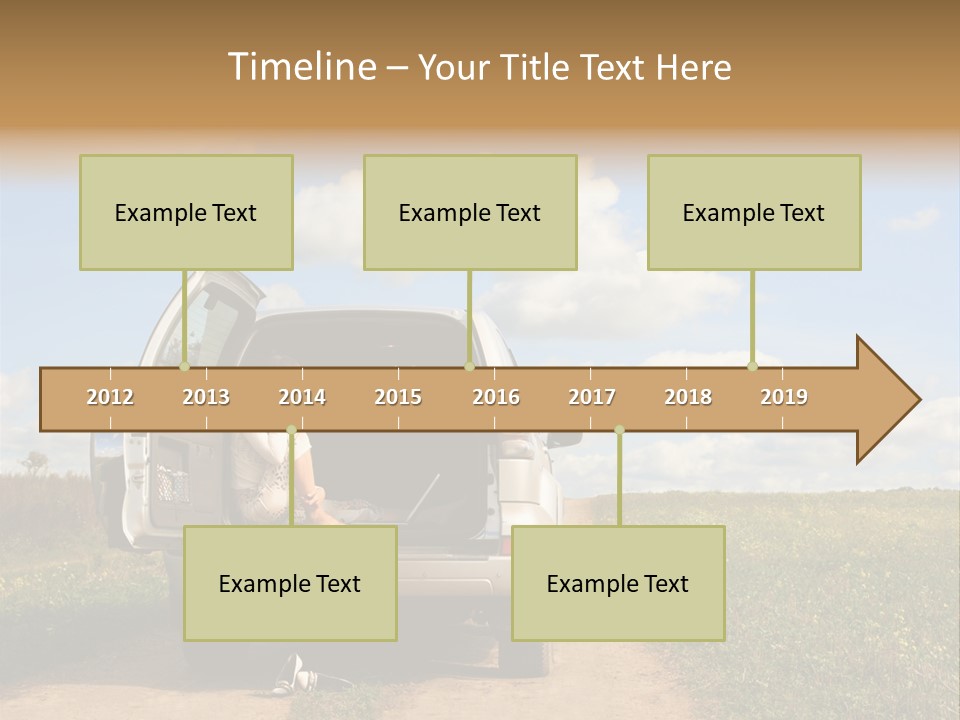 Timeline – Your Title Text Here

Example Text

Example Text

Example Text

2012 2013 2014 2015 2016 2017 2018 2019

Example Text

Example Text